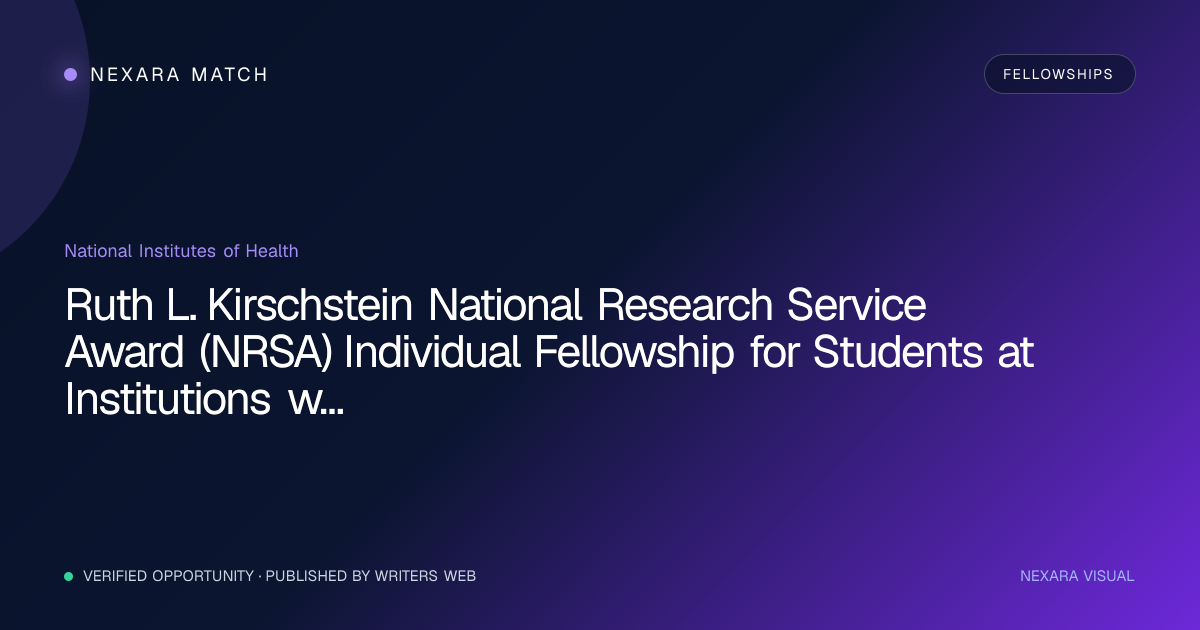 NEXARA MATCH

FELLOWSHIPS

National Institutes of Health

Ruth L. Kirschstein National Research Service Award (NRSA) Individual Fellowship for Students at Institutions w...

VERIFIED OPPORTUNITY · PUBLISHED BY WRITERS WEB

NEXARA VISUAL